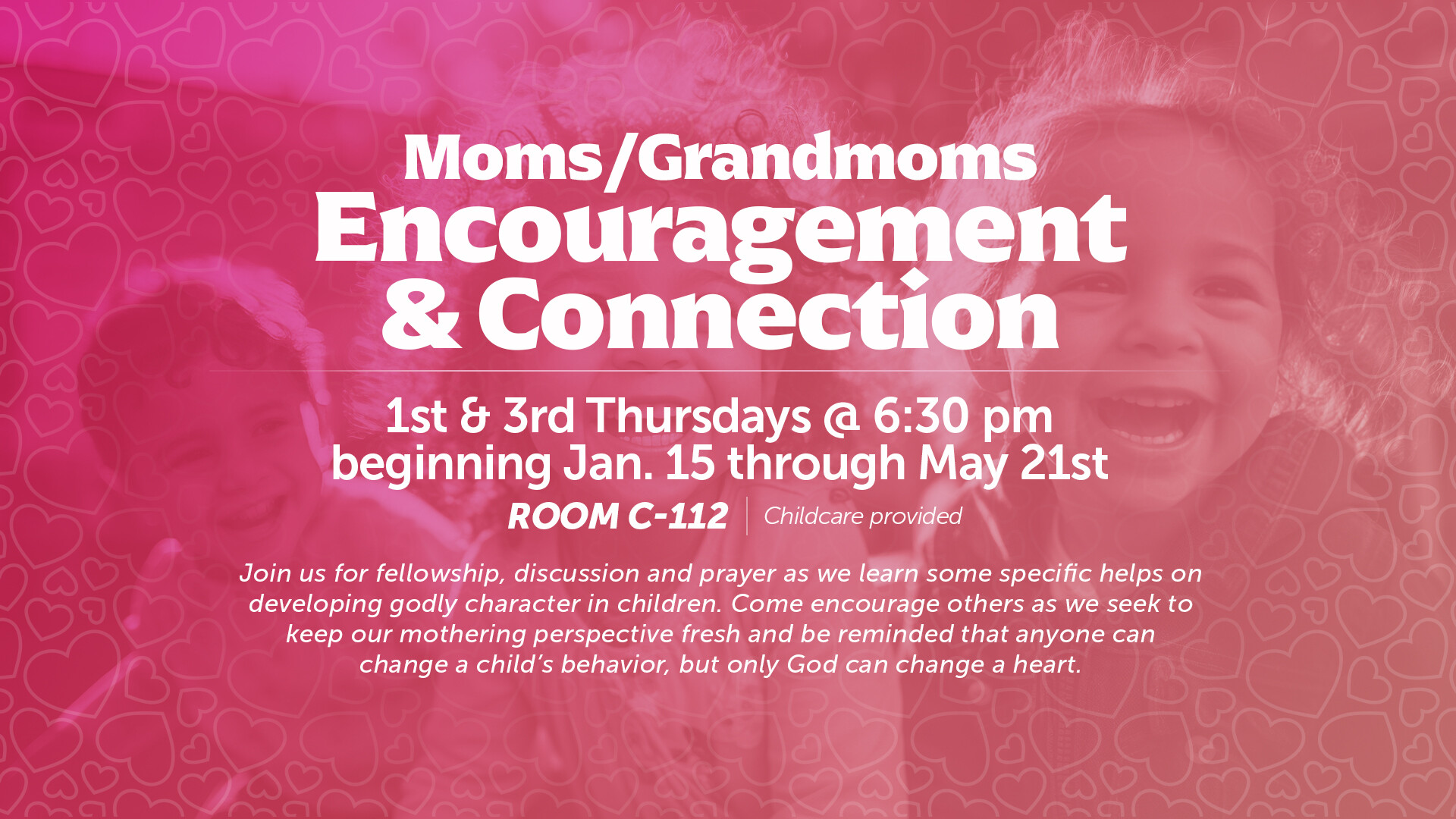 Moms/Grandmoms
Encouragement
& Connection

1st & 3rd Thursdays @ 6:30 pm
beginning Jan. 15 through May 21st

ROOM C-112 | Childcare provided

Join us for fellowship, discussion and prayer as we learn some specific helps on developing godly character in children. Come encourage others as we seek to keep our mothering perspective fresh and be reminded that anyone can change a child's behavior, but only God can change a heart.